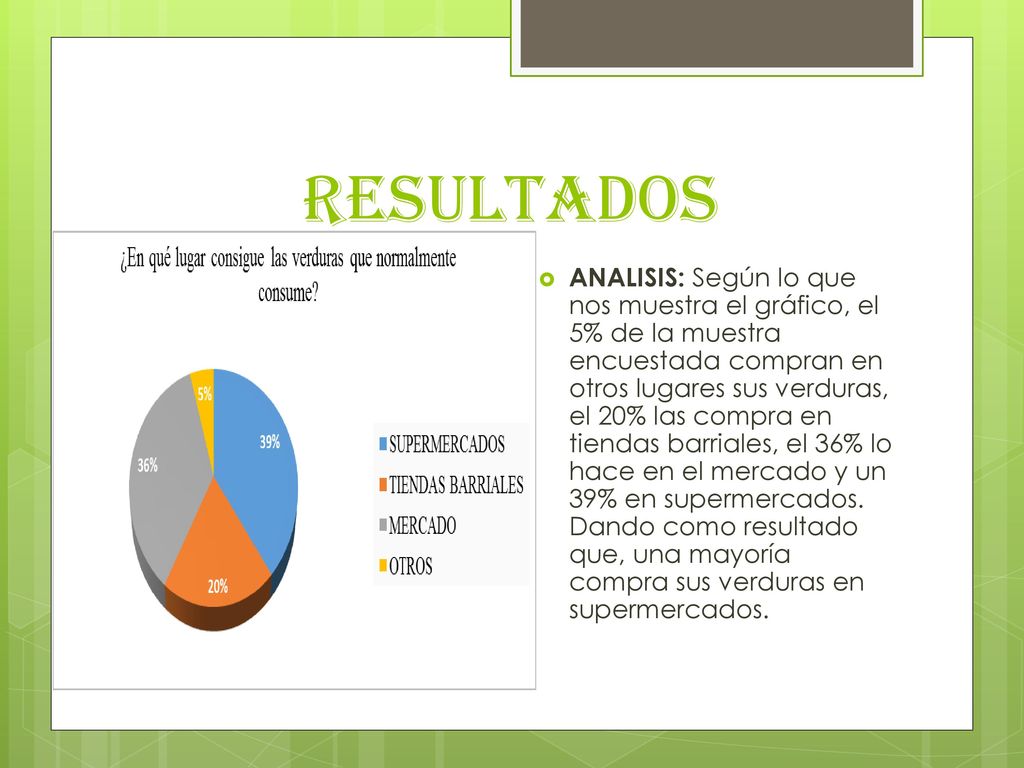 RESULTADOS

¿En qué lugar consigue las verduras que normalmente consume?

5%
39%
36%
20%

SUPERMERCADOS
TIENDAS BARRIALES
MERCADO
OTROS

ANALISIS: Según lo que nos muestra el gráfico, el 5% de la muestra encuestada compran en otros lugares sus verduras, el 20% las compra en tiendas barriales, el 36% lo hace en el mercado y un 39% en supermercados. Dando como resultado que, una mayoría compra sus verduras en supermercados.